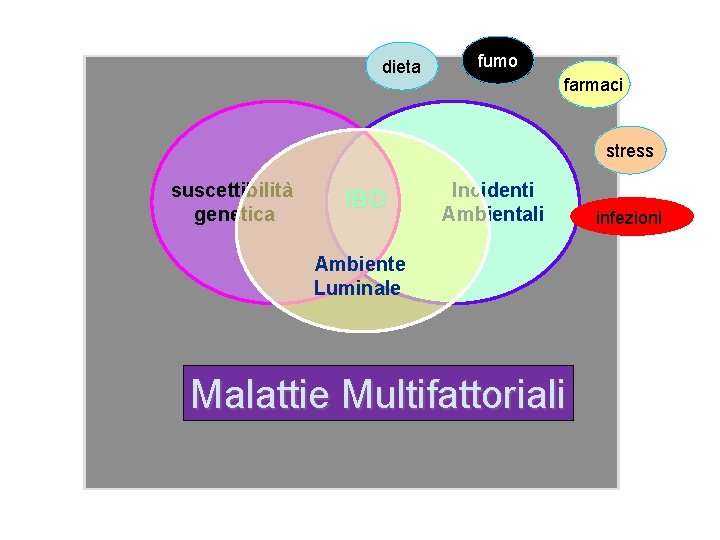 dieta

fumo

farmaci

stress

infezioni

suscettibilità genetica

IBD

Incidenti Ambientali

Ambiente Luminale

Malattie Multifattoriali